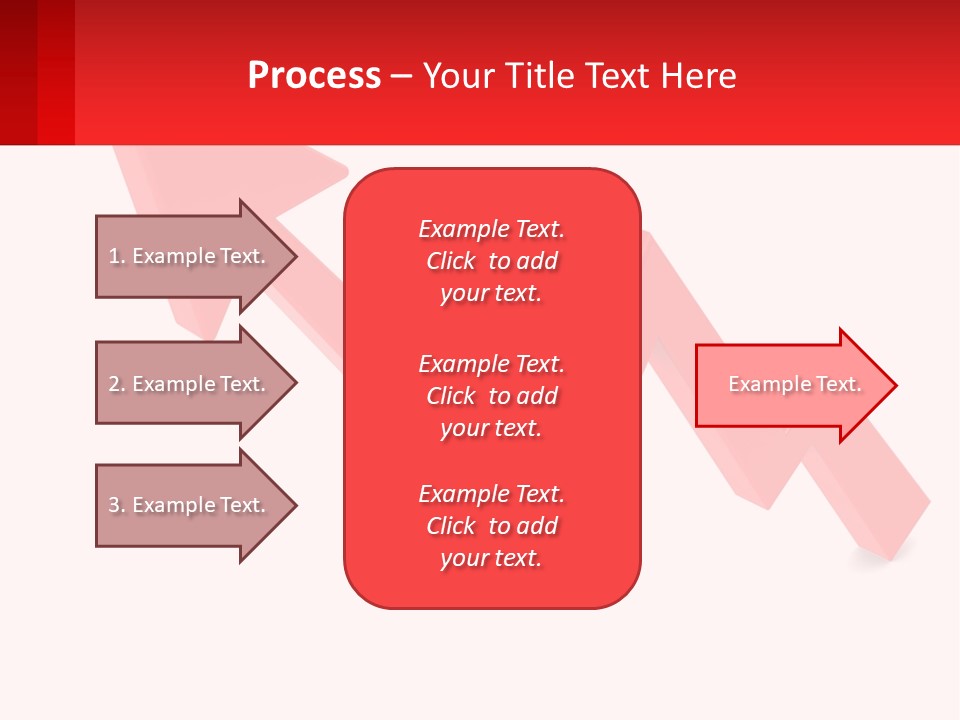 Process – Your Title Text Here

1. Example Text.

2. Example Text.

3. Example Text.

Example Text. Click to add your text.

Example Text. Click to add your text.

Example Text. Click to add your text.

Example Text.